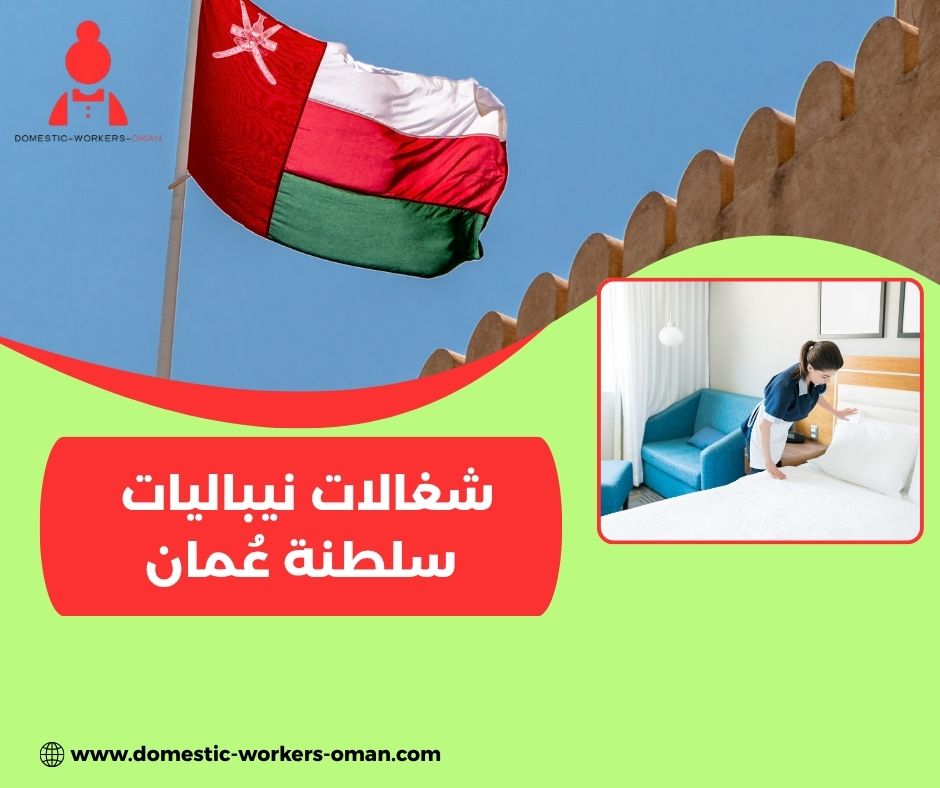 DOMESTIC-WORKERS-OMAN

شغالات نيباليات
سلطنة عُمان

www.domestic-workers-oman.com